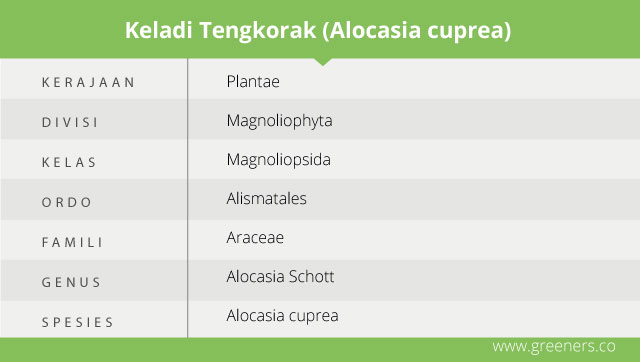 Keladi Tengkorak (Alocasia cuprea)

| KERAJAAN | Plantae |
|---|---|
| DIVISI | Magnoliophyta |
| KELAS | Magnoliopsida |
| ORDO | Alismatales |
| FAMILI | Araceae |
| GENUS | Alocasia Schott |
| SPESIES | Alocasia cuprea |

www.greeners.co